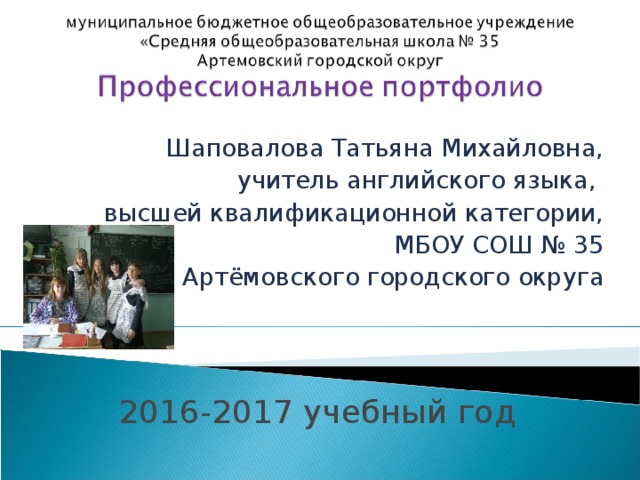 муниципальное бюджетное общеобразовательное учреждение
«Средняя общеобразовательная школа № 35
Артемовский городской округ

Профессиональное портфолио

Шаповалова Татьяна Михайловна,
учитель английского языка,
высшей квалификационной категории,
МБОУ СОШ № 35
Артёмовского городского округа

2016-2017 учебный год